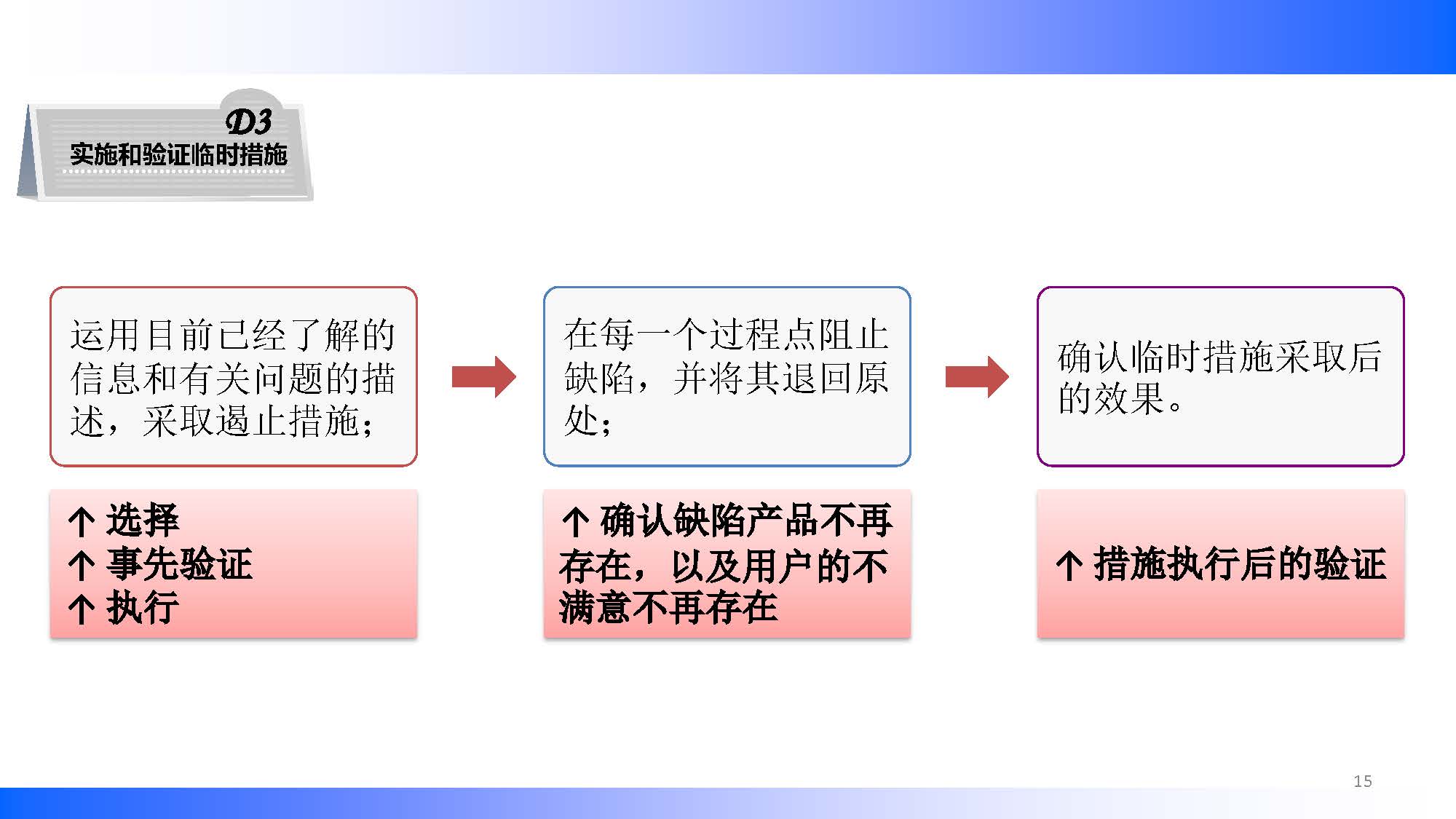 D3
实施和验证临时措施

运用目前已经了解的信息和有关问题的描述，采取遏止措施；

在每一个过程点阻止缺陷，并将其退回原处；

确认临时措施采取后的效果。

↑ 选择
↑ 事先验证
↑ 执行

↑ 确认缺陷产品不再存在，以及用户的不满意不再存在

↑ 措施执行后的验证

15